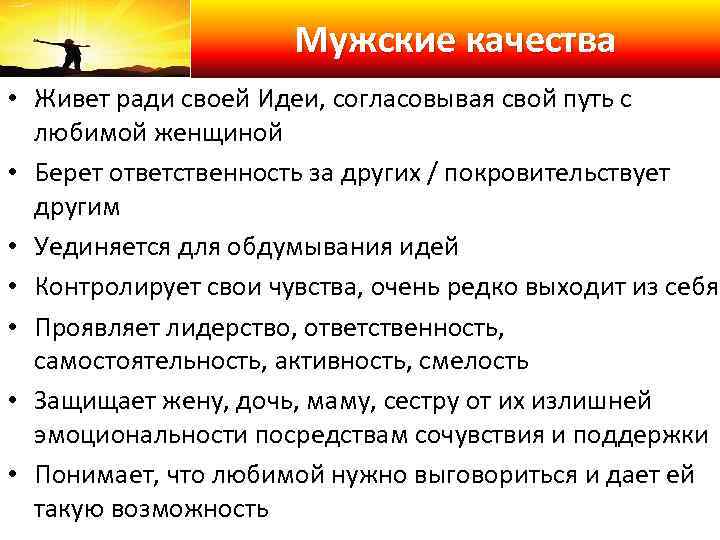 Мужские качества

• Живет ради своей Идеи, согласовывая свой путь с любимой женщиной

• Берет ответственность за других / покровительствует другим

• Уединяется для обдумывания идей

• Контролирует свои чувства, очень редко выходит из себя

• Проявляет лидерство, ответственность, самостоятельность, активность, смелость

• Защищает жену, дочь, маму, сестру от их излишней эмоциональности посредствам сочувствия и поддержки

• Понимает, что любимой нужно выговориться и дает ей такую возможность